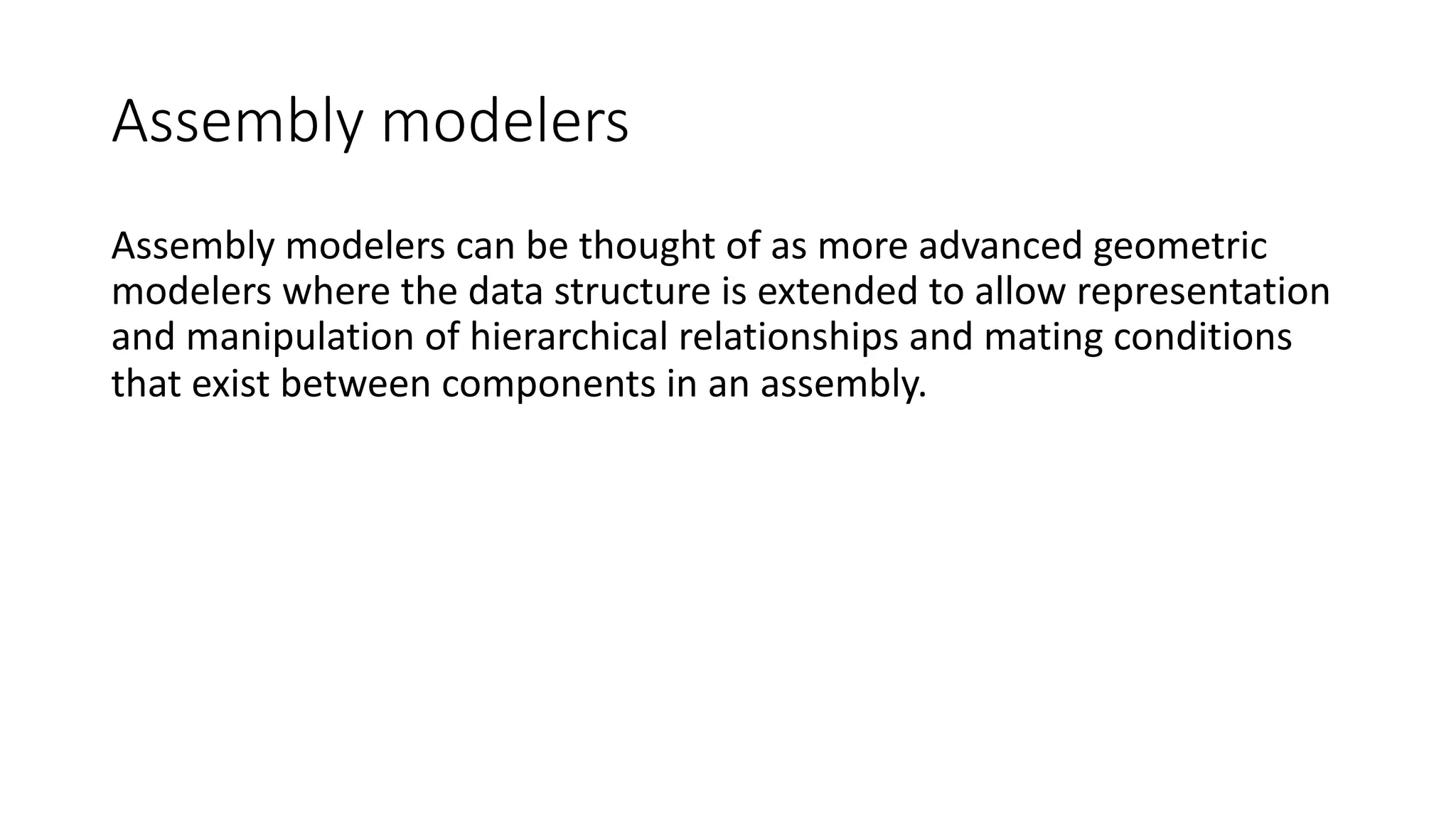 Assembly modelers

Assembly modelers can be thought of as more advanced geometric modelers where the data structure is extended to allow representation and manipulation of hierarchical relationships and mating conditions that exist between components in an assembly.